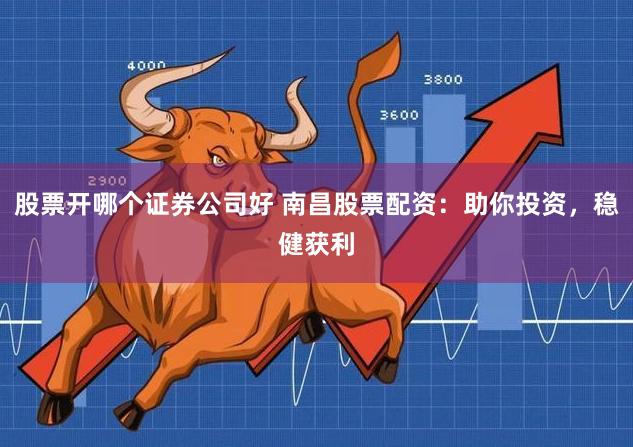 4000

3800

3600

2900

股票开哪个证券公司好 南昌股票配资：助你投资，稳健获利